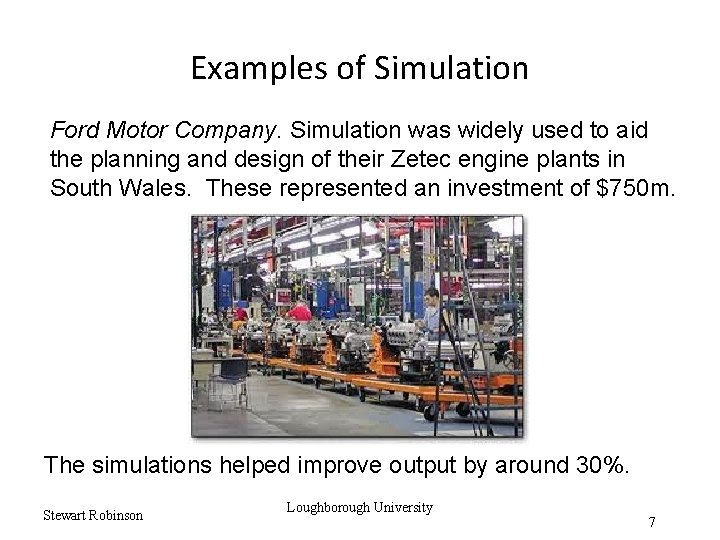 Examples of Simulation

Ford Motor Company. Simulation was widely used to aid the planning and design of their Zetec engine plants in South Wales. These represented an investment of \$750m.

The simulations helped improve output by around 30%.

Stewart Robinson

Loughborough University

7